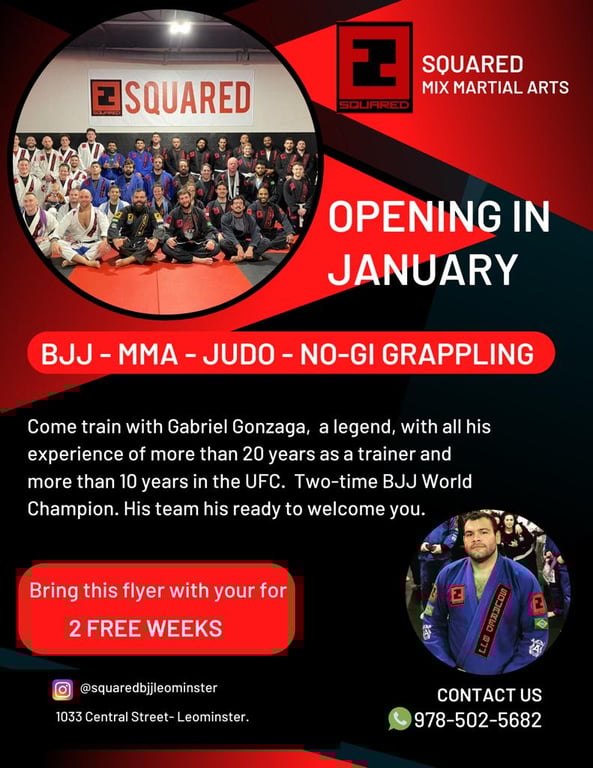 SQUARED

SQUARED

SQUARED
MIX MARTIAL ARTS

OPENING IN JANUARY

BJJ - MMA - JUDO - NO-GI GRAPPLING

Come train with Gabriel Gonzaga, a legend, with all his experience of more than 20 years as a trainer and more than 10 years in the UFC. Two-time BJJ World Champion. His team his ready to welcome you.

Bring this flyer with your for
2 FREE WEEKS

@squaredbjjleominster
1033 Central Street- Leominster.

CONTACT US
978-502-5682